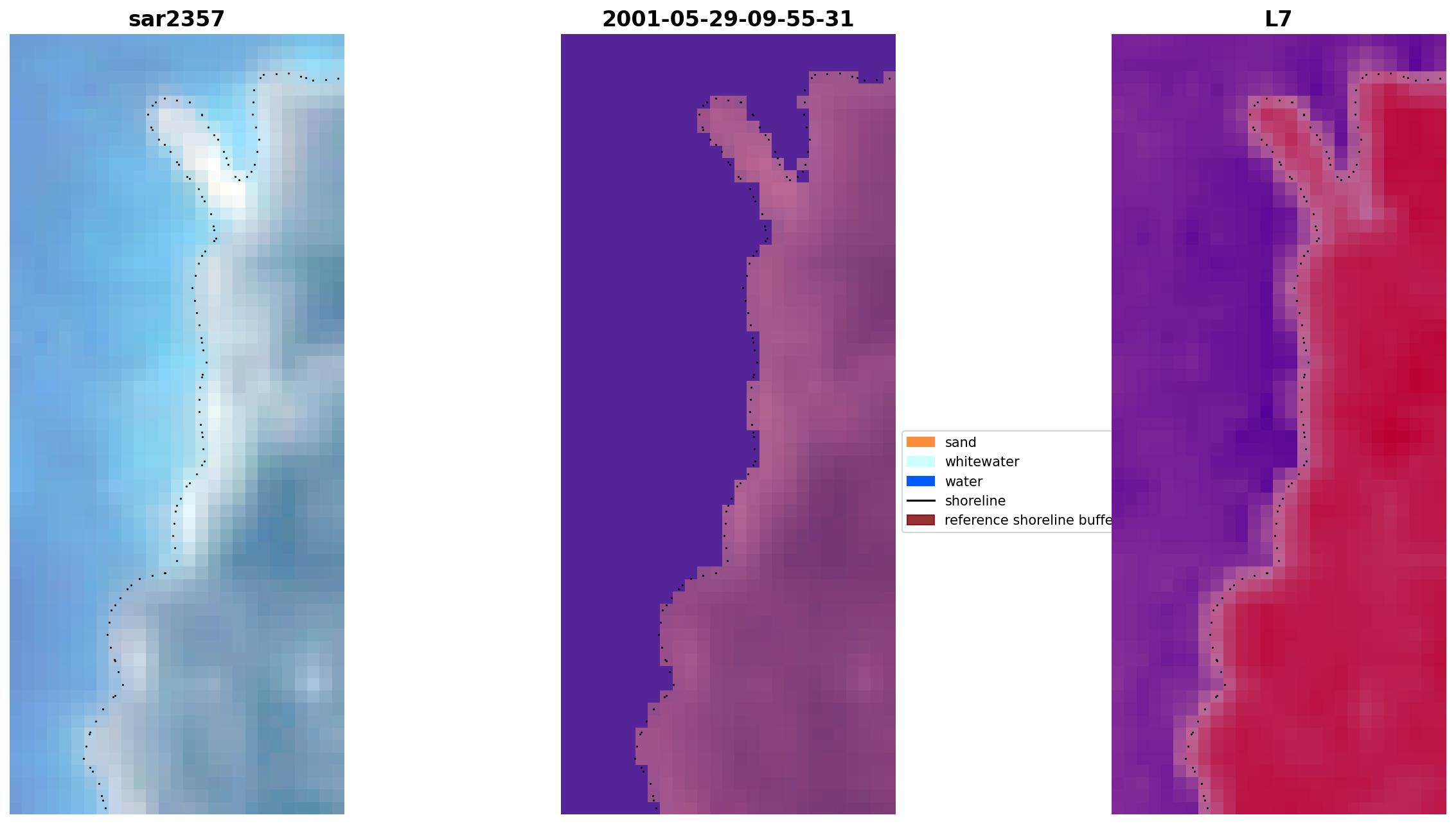 sar2357

2001-05-29-09-55-31

L7

sand
whitewater
water
shoreline
reference shoreline buffe